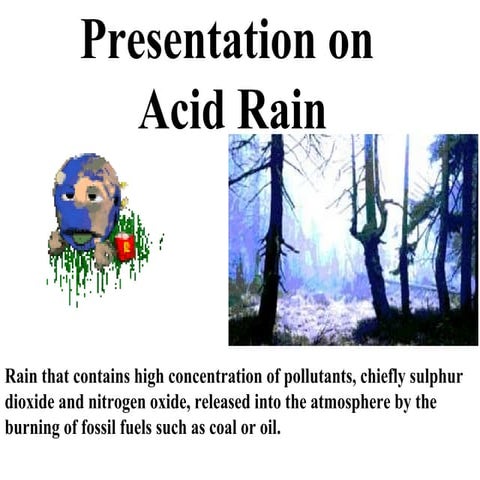 Presentation on Acid Rain

Rain that contains high concentration of pollutants, chiefly sulphur dioxide and nitrogen oxide, released into the atmosphere by the burning of fossil fuels such as coal or oil.